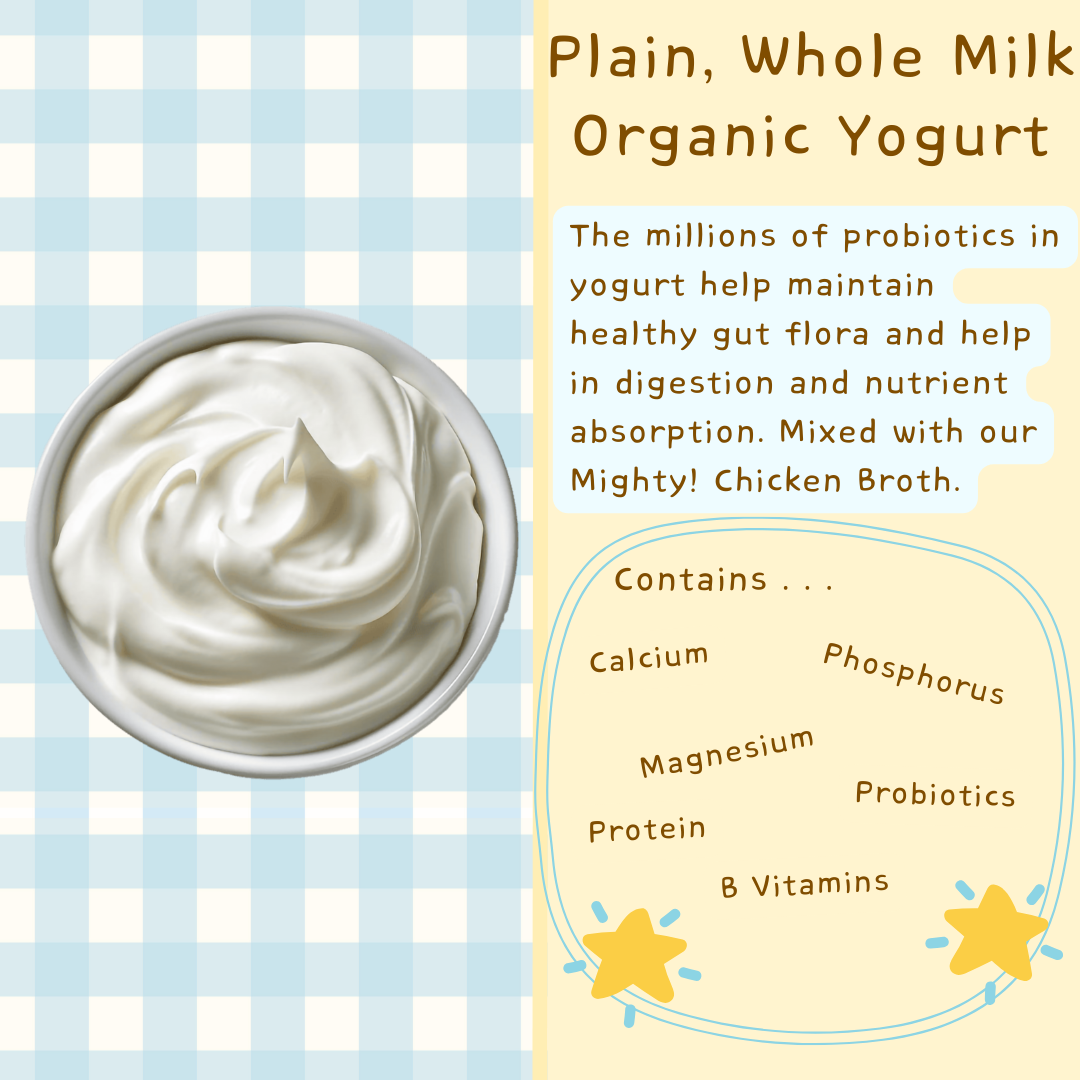 Plain, Whole Milk Organic Yogurt

The millions of probiotics in yogurt help maintain healthy gut flora and help in digestion and nutrient absorption. Mixed with our Mighty! Chicken Broth.

Contains . . .

Calcium

Phosphorus

Magnesium

Probiotics

Protein

B Vitamins